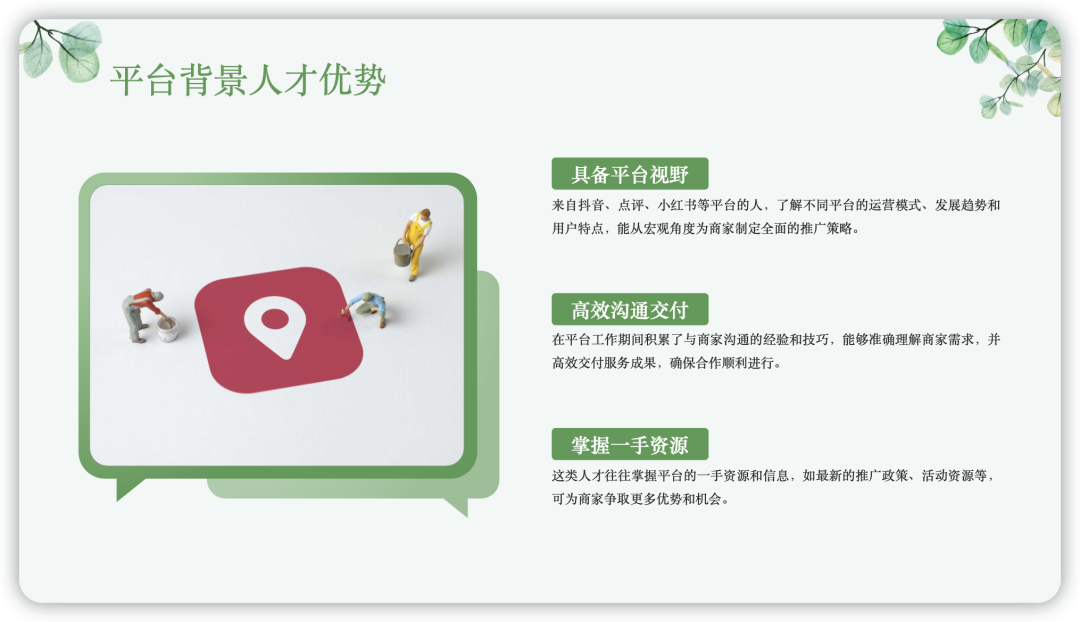 平台背景人才优势

具备平台视野

来自抖音、点评、小红书等平台的人，了解不同平台的运营模式、发展趋势和用户特点，能从宏观角度为商家制定全面的推广策略。

高效沟通交付

在平台工作期间积累了与商家沟通的经验和技巧，能够准确理解商家需求，并高效交付服务成果，确保合作顺利进行。

掌握一手资源

这类人才往往掌握平台的一手资源和信息，如最新的推广政策、活动资源等，可为商家争取更多优势和机会。